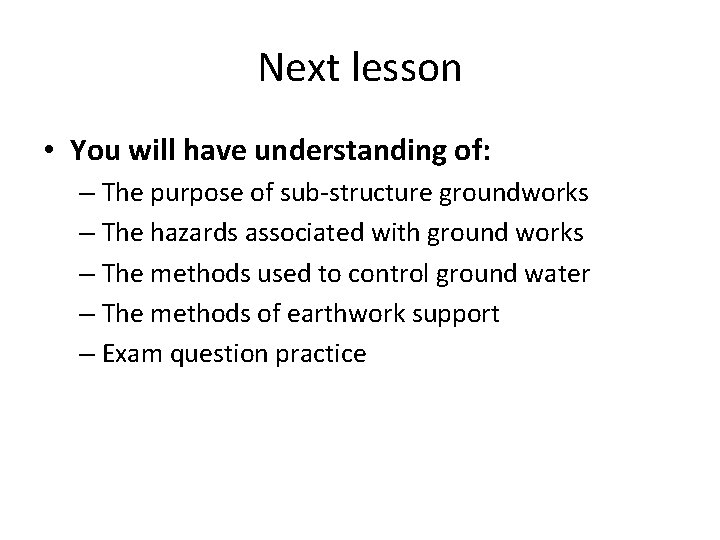 Next lesson

• You will have understanding of:
– The purpose of sub-structure groundworks
– The hazards associated with ground works
– The methods used to control ground water
– The methods of earthwork support
– Exam question practice